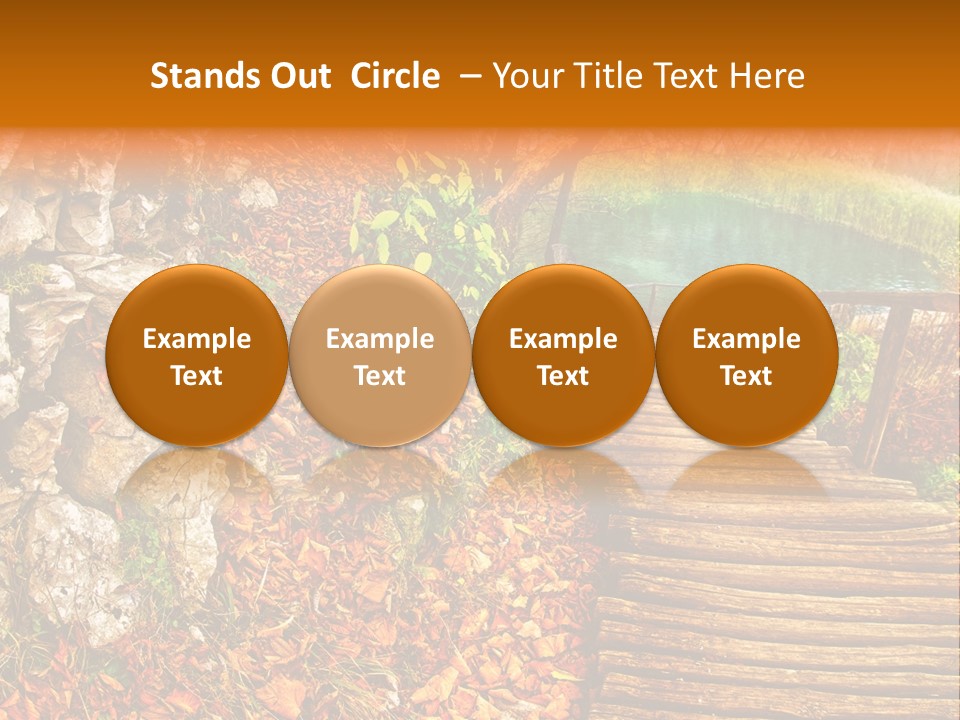 Stands Out Circle – Your Title Text Here

Example Text

Example Text

Example Text

Example Text